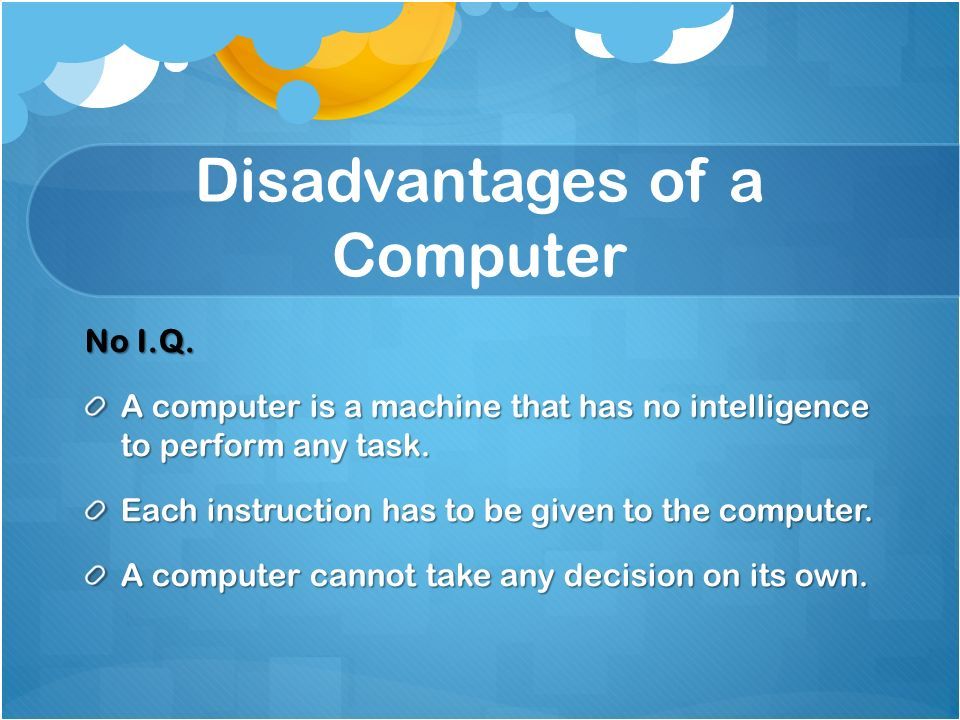 Disadvantages of a Computer

No I.Q.

A computer is a machine that has no intelligence to perform any task.

Each instruction has to be given to the computer.

A computer cannot take any decision on its own.